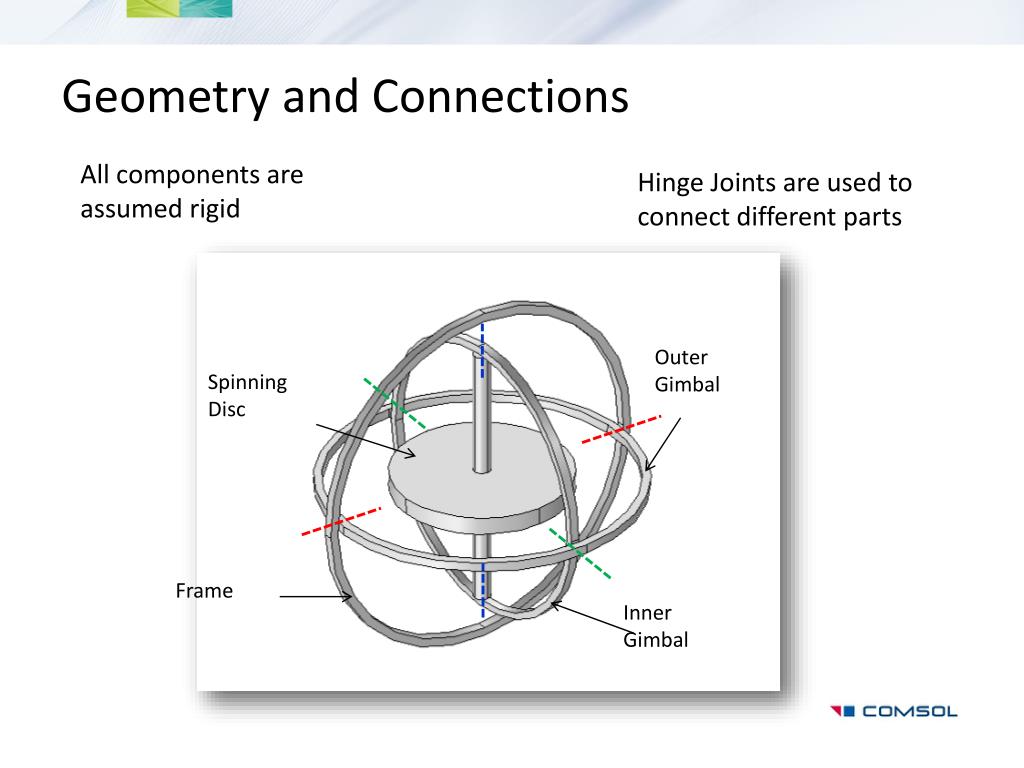 Geometry and Connections

All components are assumed rigid

Hinge Joints are used to connect different parts

Spinning Disc

Outer Gimbal

Frame

Inner Gimbal

COMSOL